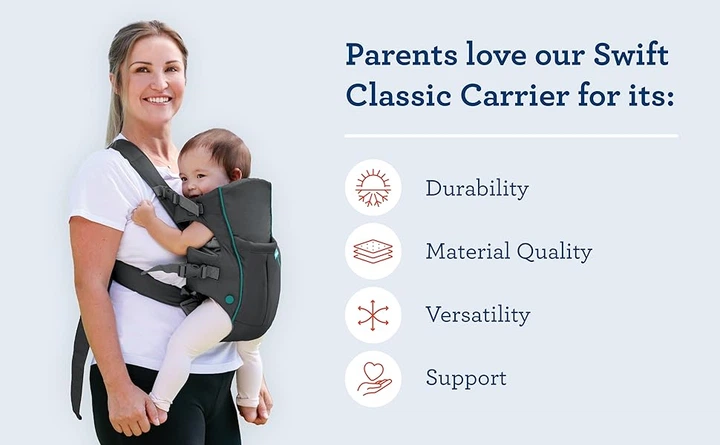 Parents love our Swift Classic Carrier for its:

Durability

Material Quality

Versatility

Support